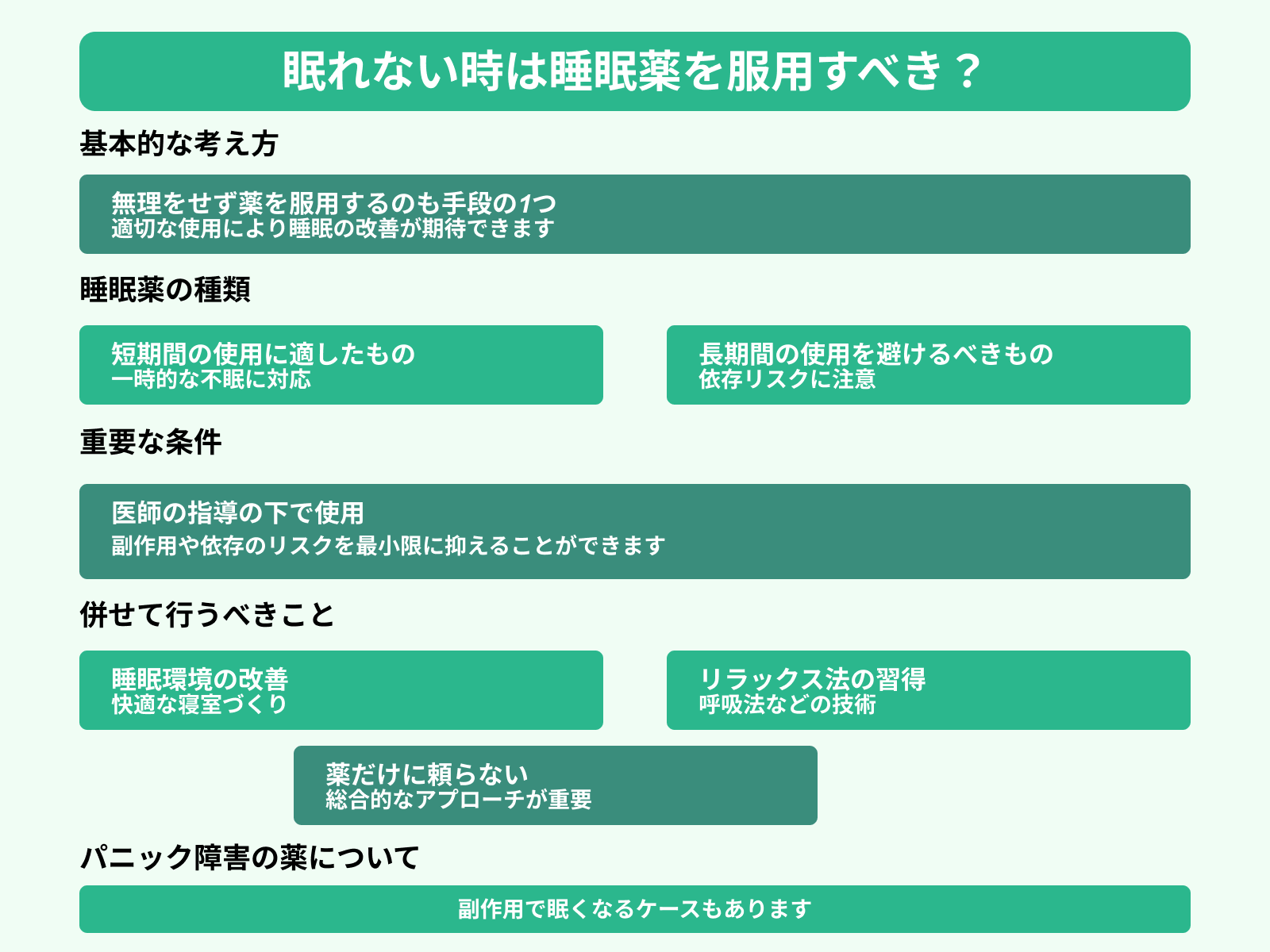 眠れない時は睡眠薬を服用すべき？

基本的な考え方

無理をせず薬を服用するのも手段の1つ
適切な使用により睡眠の改善が期待できます

睡眠薬の種類

短期間の使用に適したもの
一時的な不眠に対応

長期間の使用を避けるべきもの
依存リスクに注意

重要な条件

医師の指導の下で使用
副作用や依存のリスクを最小限に抑えることができます

併せて行うべきこと

睡眠環境の改善
快適な寝室づくり

リラックス法の習得
呼吸法などの技術

薬だけに頼らない
総合的なアプローチが重要

パニック障害の薬について

副作用で眠くなるケースもあります